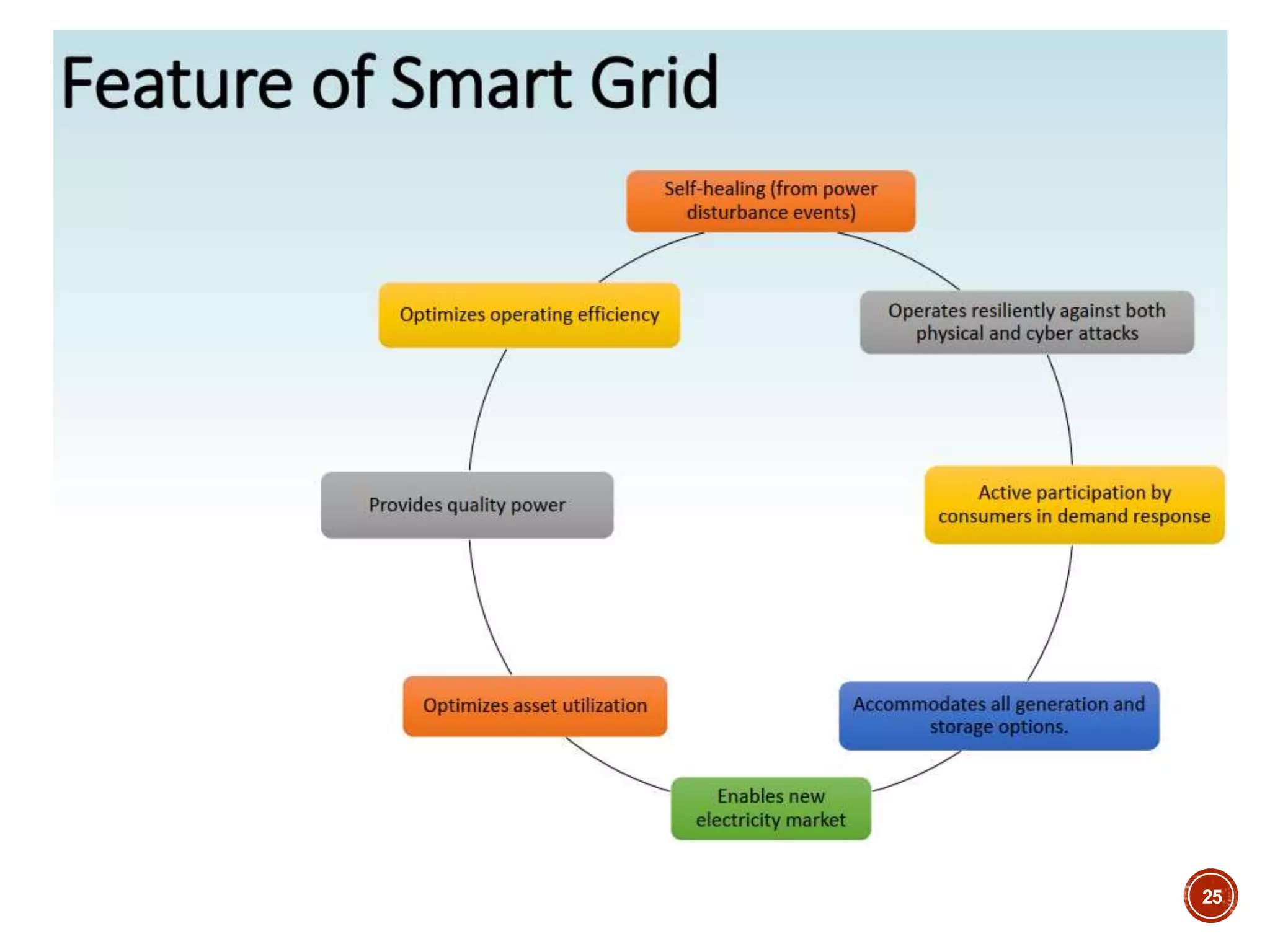 Feature of Smart Grid

Self-healing (from power disturbance events)

Operates resiliently against both physical and cyber attacks

Active participation by consumers in demand response

Accommodates all generation and storage options.

Enables new electricity market

Optimizes asset utilization

Provides quality power

Optimizes operating efficiency

25